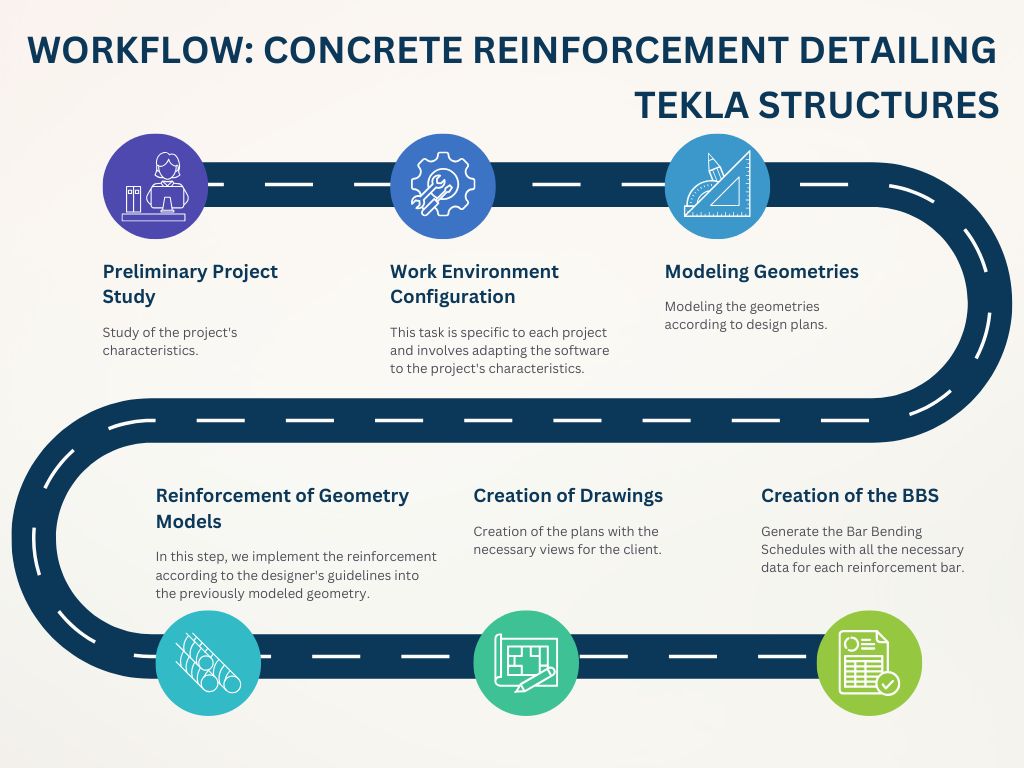 WORKFLOW: CONCRETE REINFORCEMENT DETAILING

TEKLA STRUCTURES

Preliminary Project Study

Study of the project's characteristics.

Work Environment Configuration

This task is specific to each project and involves adapting the software to the project's characteristics.

Modeling Geometries

Modeling the geometries according to design plans.

Reinforcement of Geometry Models

In this step, we implement the reinforcement according to the designer's guidelines into the previously modeled geometry.

Creation of Drawings

Creation of the plans with the necessary views for the client.

Creation of the BBS

Generate the Bar Bending Schedules with all the necessary data for each reinforcement bar.